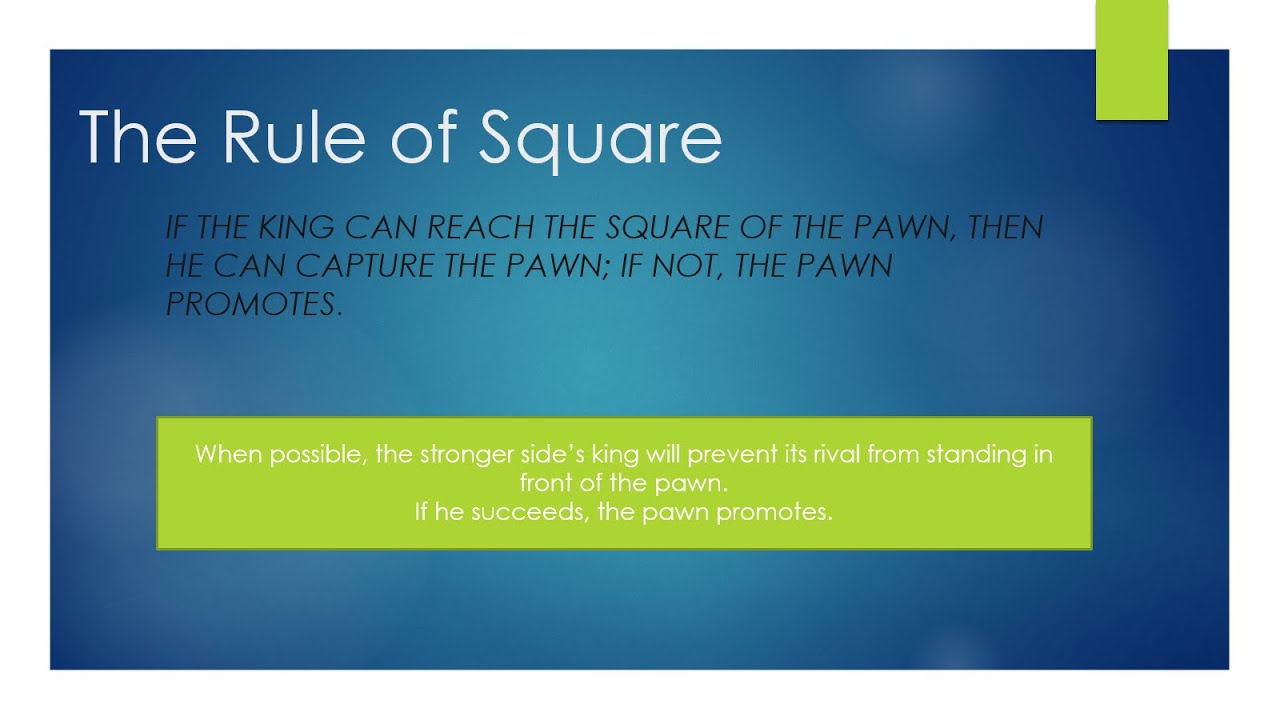 The Rule of Square

IF THE KING CAN REACH THE SQUARE OF THE PAWN, THEN HE CAN CAPTURE THE PAWN; IF NOT, THE PAWN PROMOTES.

When possible, the stronger side's king will prevent its rival from standing in front of the pawn.
If he succeeds, the pawn promotes.